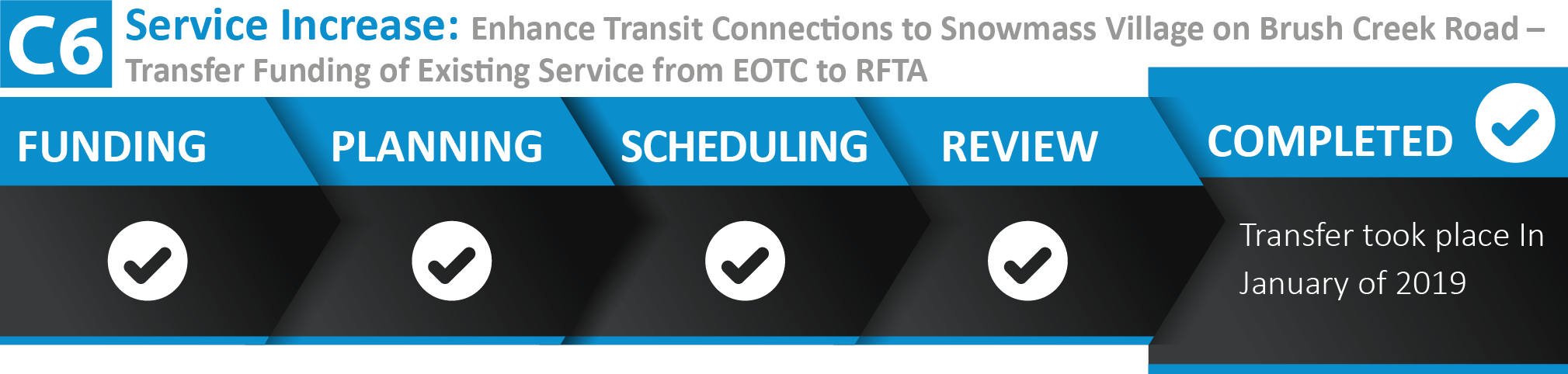 C6 Service Increase: Enhance Transit Connections to Snowmass Village on Brush Creek Road – Transfer Funding of Existing Service from EOTC to RFTA

FUNDING

PLANNING

SCHEDULING

REVIEW

COMPLETED

Transfer took place In January of 2019